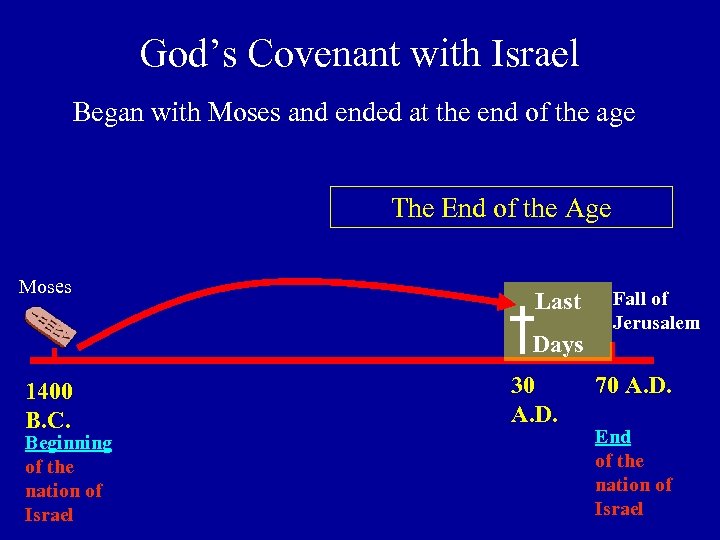 God's Covenant with Israel

Began with Moses and ended at the end of the age

The End of the Age

Moses

Last Days

Fall of Jerusalem

1400 B.C.

Beginning of the nation of Israel

30 A.D.

70 A.D.

End of the nation of Israel